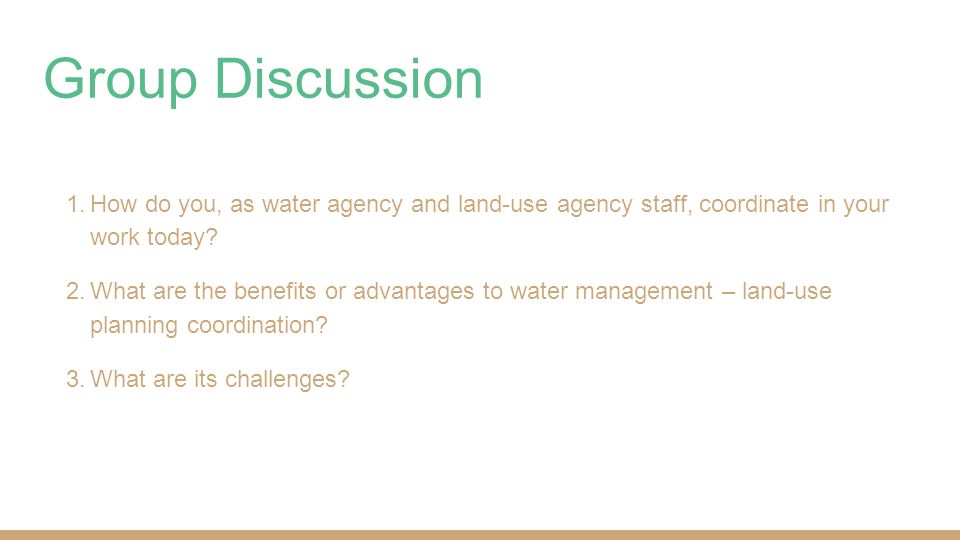 Group Discussion

1. How do you, as water agency and land-use agency staff, coordinate in your work today?

2. What are the benefits or advantages to water management – land-use planning coordination?

3. What are its challenges?